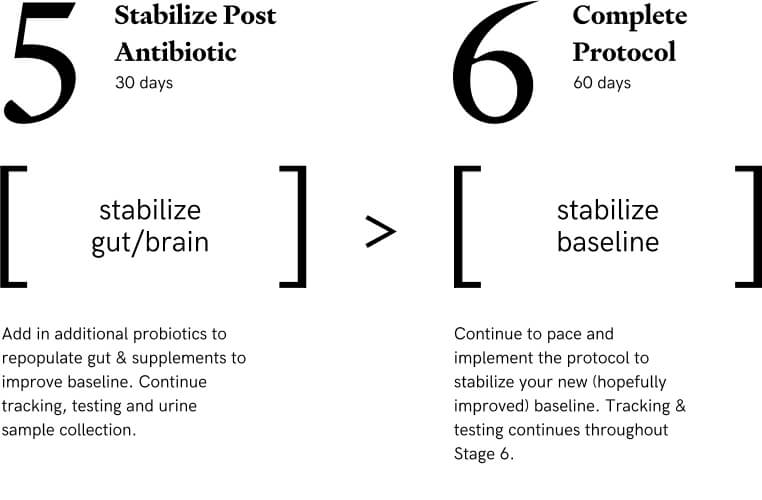 5

Stabilize Post Antibiotic
30 days

[ stabilize gut/brain ]

Add in additional probiotics to repopulate gut & supplements to improve baseline. Continue tracking, testing and urine sample collection.

>

6

Complete Protocol
60 days

[ stabilize baseline ]

Continue to pace and implement the protocol to stabilize your new (hopefully improved) baseline. Tracking & testing continues throughout Stage 6.